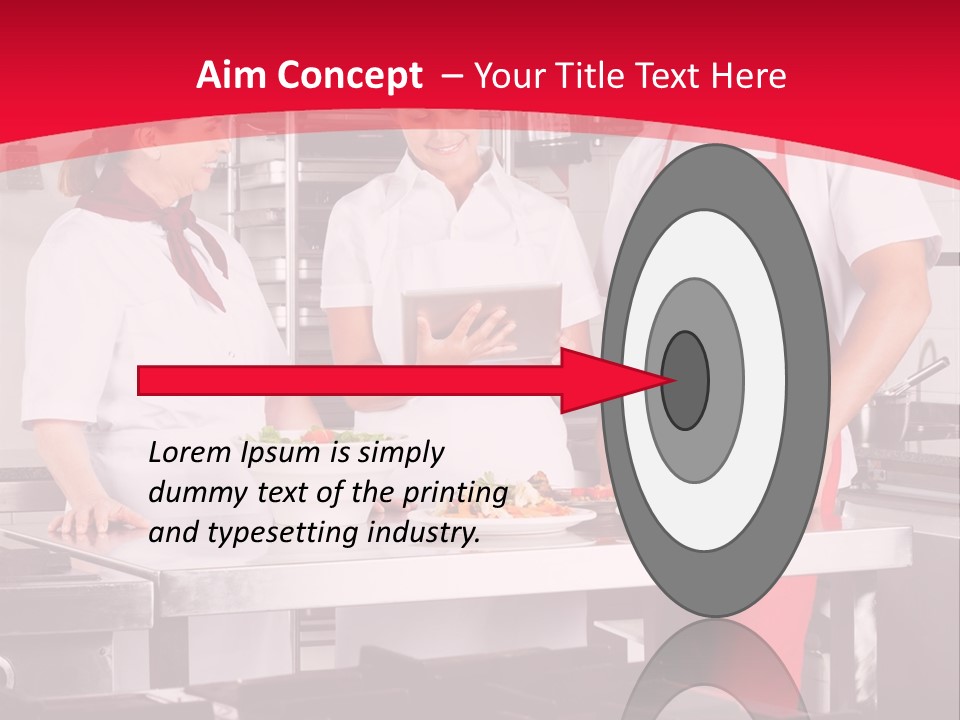 Aim Concept – Your Title Text Here

Lorem Ipsum is simply dummy text of the printing and typesetting industry.